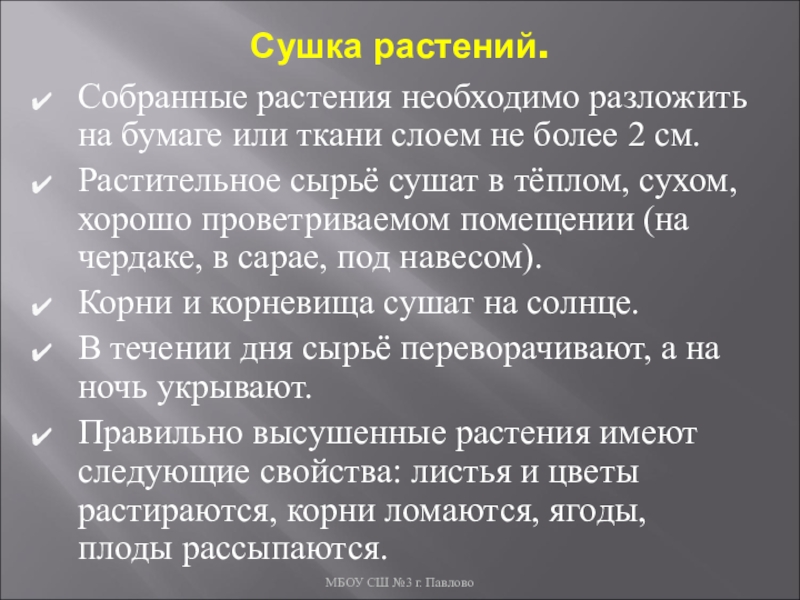 Сушка растений.

✔ Собранные растения необходимо разложить на бумаге или ткани слоем не более 2 см.

✔ Растительное сырьё сушат в тёплом, сухом, хорошо проветриваемом помещении (на чердаке, в сарае, под навесом).

✔ Корни и корневища сушат на солнце.

✔ В течении дня сырьё переворачивают, а на ночь укрывают.

✔ Правильно высушенные растения имеют следующие свойства: листья и цветы растираются, корни ломаются, ягоды, плоды рассыпаются.

МБОУ СШ №3 г. Павлово